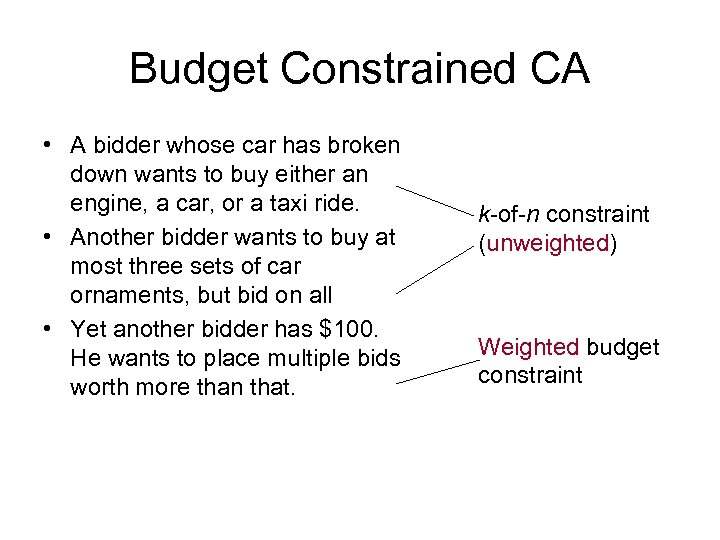 Budget Constrained CA

• A bidder whose car has broken down wants to buy either an engine, a car, or a taxi ride.
• Another bidder wants to buy at most three sets of car ornaments, but bid on all
• Yet another bidder has $100. He wants to place multiple bids worth more than that.

k-of-n constraint (unweighted)

Weighted budget constraint